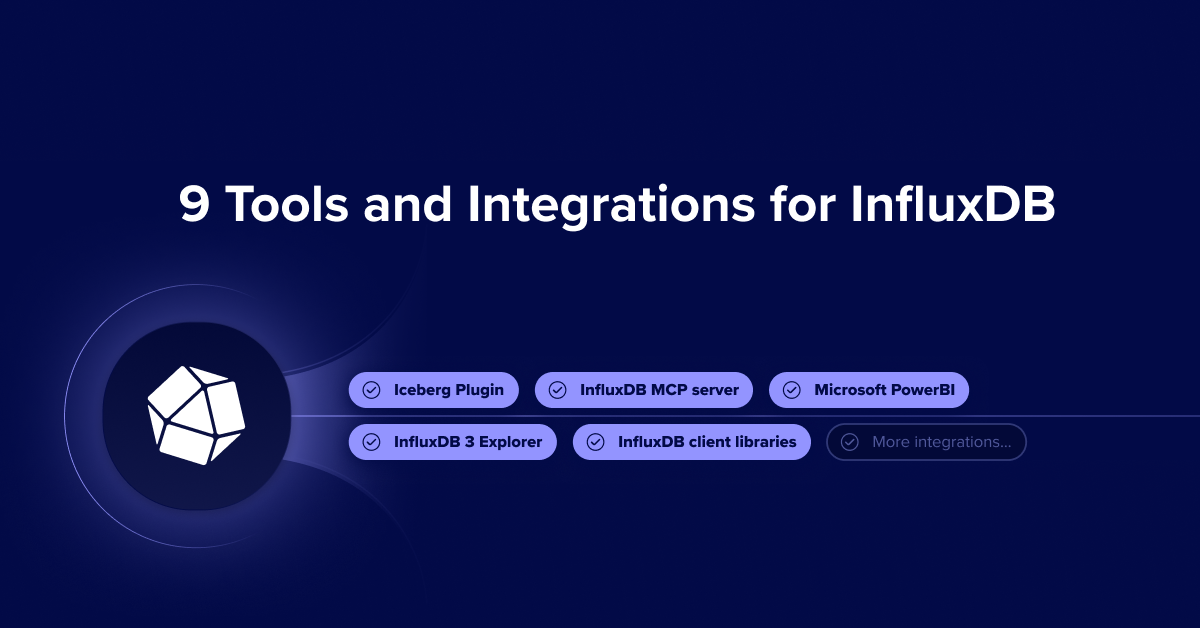 9 Tools and Integrations for InfluxDB

Iceberg Plugin
InfluxDB MCP server
Microsoft PowerBI
InfluxDB 3 Explorer
InfluxDB client libraries
More integrations...